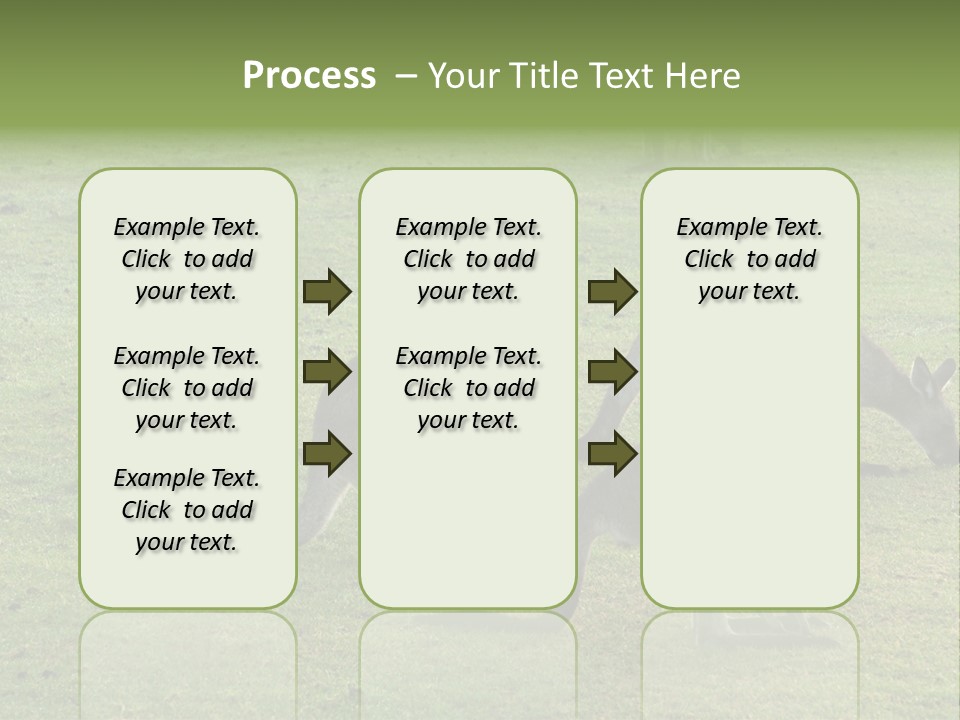 Process – Your Title Text Here

Example Text. Click to add your text.

Example Text. Click to add your text.

Example Text. Click to add your text.

Example Text. Click to add your text.

Example Text. Click to add your text.

Example Text. Click to add your text.